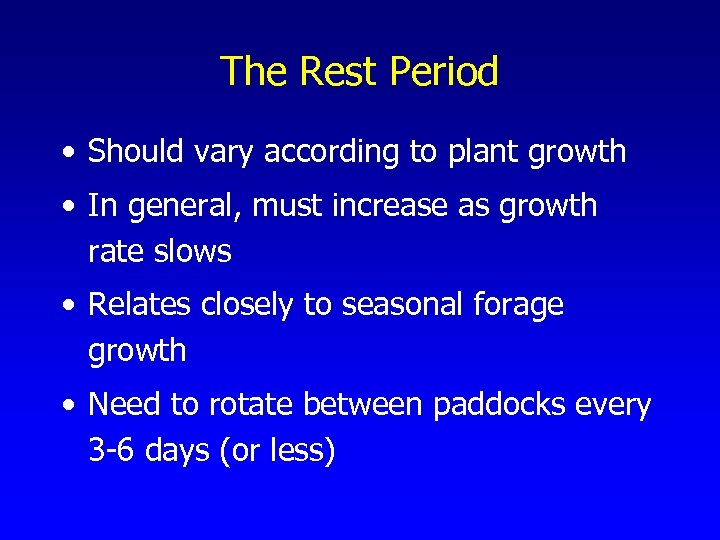 The Rest Period

• Should vary according to plant growth
• In general, must increase as growth rate slows
• Relates closely to seasonal forage growth
• Need to rotate between paddocks every 3-6 days (or less)